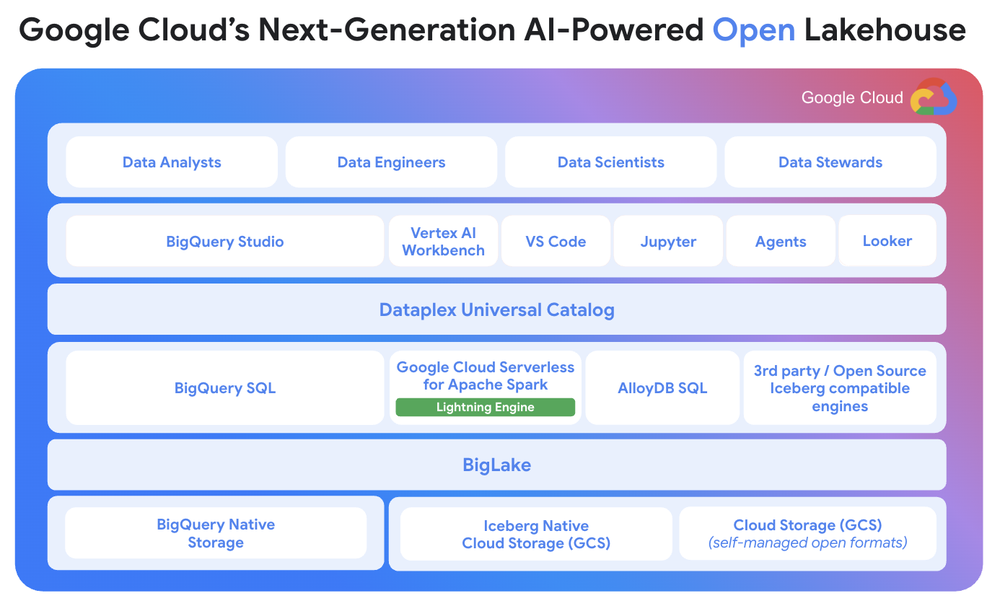 Google Cloud's Next-Generation AI-Powered Open Lakehouse

Google Cloud

Data Analysts
Data Engineers
Data Scientists
Data Stewards

BigQuery Studio
Vertex AI Workbench
VS Code
Jupyter
Agents
Looker

Dataplex Universal Catalog

BigQuery SQL
Google Cloud Serverless for Apache Spark
Lightning Engine
AlloyDB SQL
3rd party / Open Source Iceberg compatible engines

BigLake

BigQuery Native Storage
Iceberg Native Cloud Storage (GCS)
Cloud Storage (GCS) (self-managed open formats)